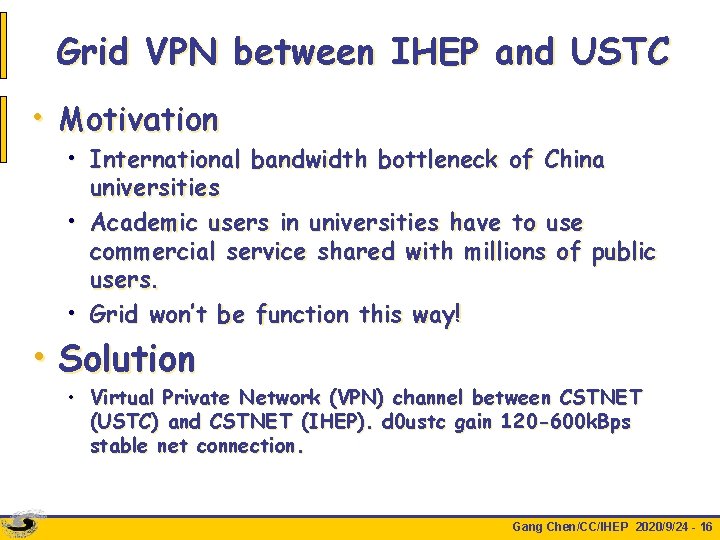 Grid VPN between IHEP and USTC

• Motivation
  • International bandwidth bottleneck of China universities
  • Academic users in universities have to use commercial service shared with millions of public users.
  • Grid won't be function this way!

• Solution
  • Virtual Private Network (VPN) channel between CSTNET (USTC) and CSTNET (IHEP). d0ustc gain 120-600kBps stable net connection.

Gang Chen/CC/IHEP 2020/9/24 - 16